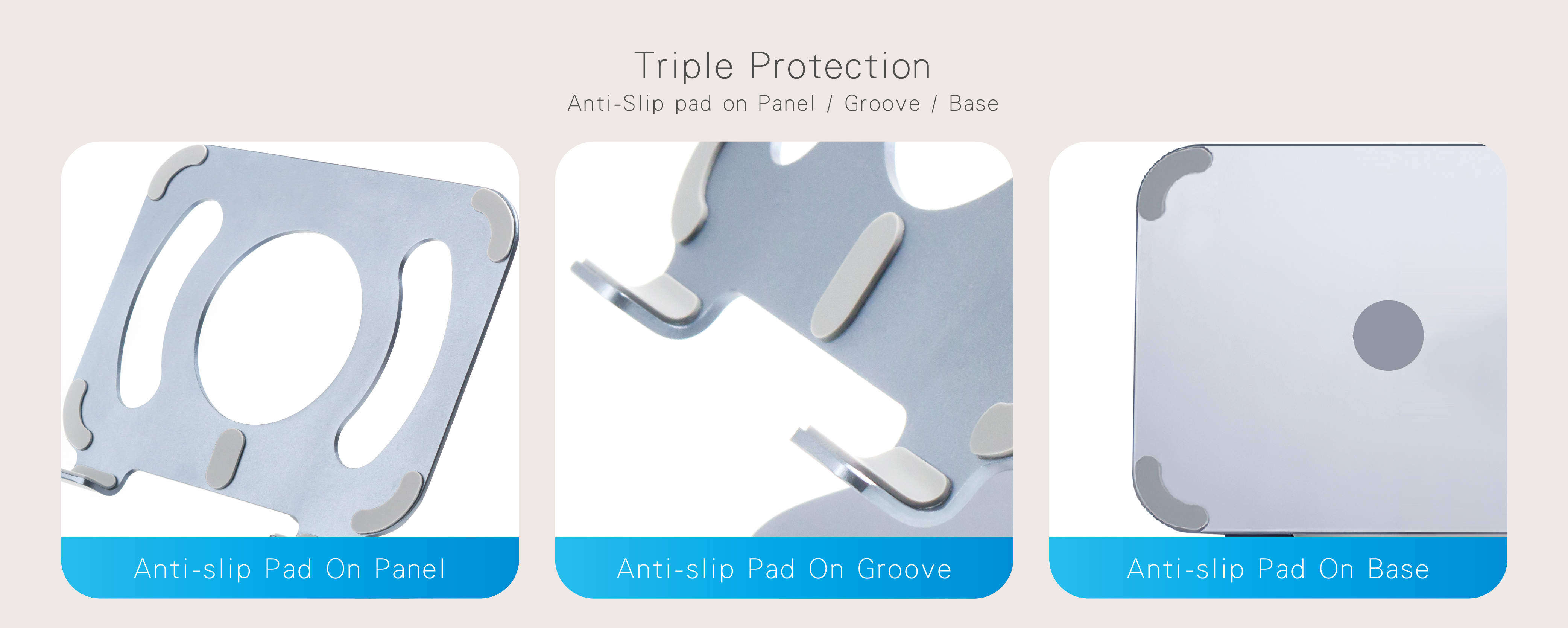 Triple Protection

Anti-Slip pad on Panel / Groove / Base

Anti-slip Pad On Panel

Anti-slip Pad On Groove

Anti-slip Pad On Base